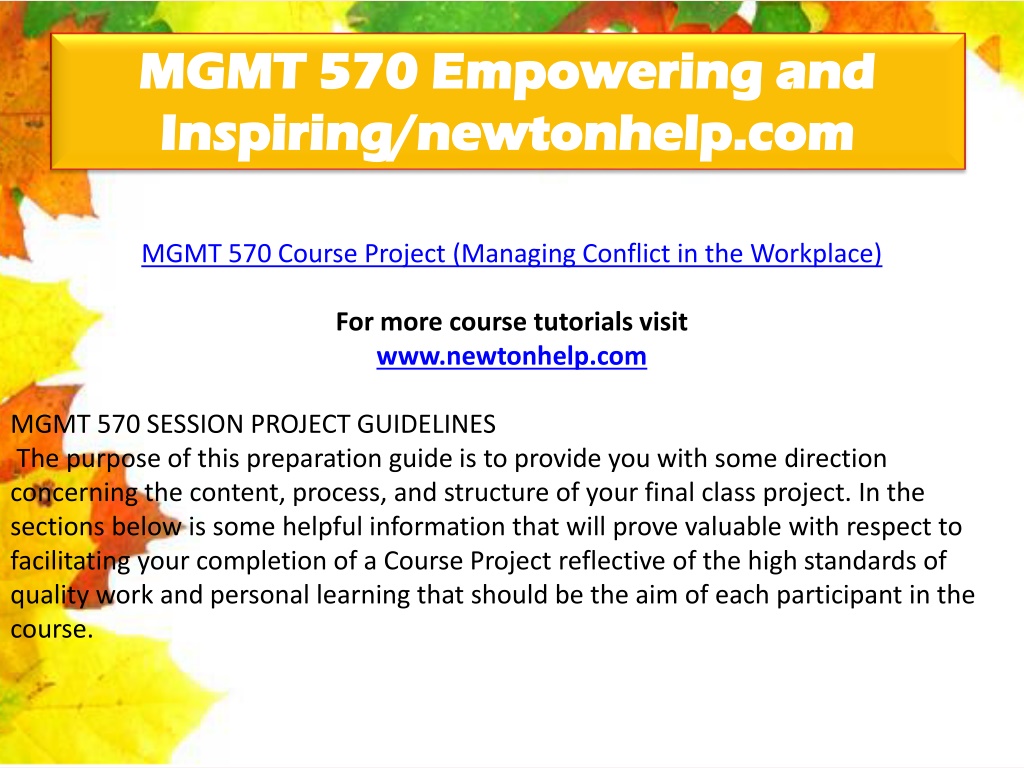 MGMT 570 Empowering and Inspiring/newtonhelp.com

MGMT 570 Course Project (Managing Conflict in the Workplace)

For more course tutorials visit
www.newtonhelp.com

MGMT 570 SESSION PROJECT GUIDELINES
The purpose of this preparation guide is to provide you with some direction concerning the content, process, and structure of your final class project. In the sections below is some helpful information that will prove valuable with respect to facilitating your completion of a Course Project reflective of the high standards of quality work and personal learning that should be the aim of each participant in the course.